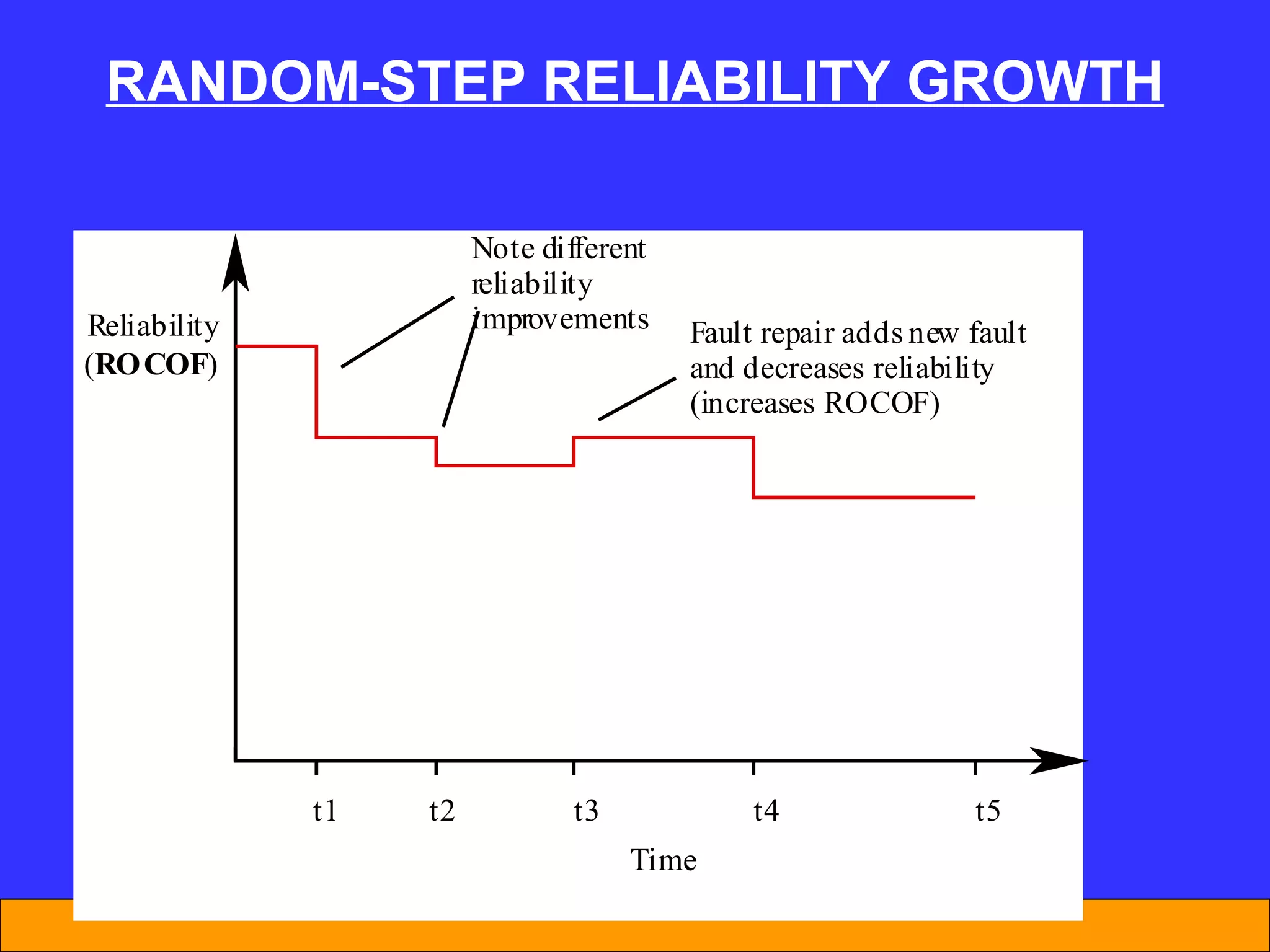 RANDOM-STEP RELIABILITY GROWTH

Reliability (ROCOF)

Note different reliability improvements

Fault repair adds new fault and decreases reliability (increases ROCOF)

t1 t2 t3 t4 t5

Time